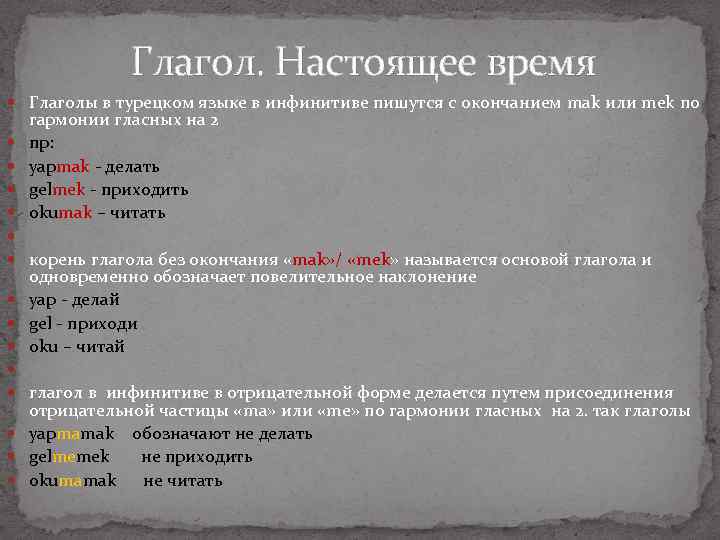 Глагол. Настоящее время

Глаголы в турецком языке в инфинитиве пишутся с окончанием mak или mek по гармонии гласных на 2

пр:

yapmak - делать

gelmek - приходить

okumak – читать

корень глагола без окончания «mak»/ «mek» называется основой глагола и одновременно обозначает повелительное наклонение

yap - делай

gel - приходи

oku – читай

глагол в инфинитиве в отрицательной форме делается путем присоединения отрицательной частицы «ma» или «me» по гармонии гласных на 2. так глаголы

yapmamak обозначают не делать

gelmemek не приходить

okumamak не читать